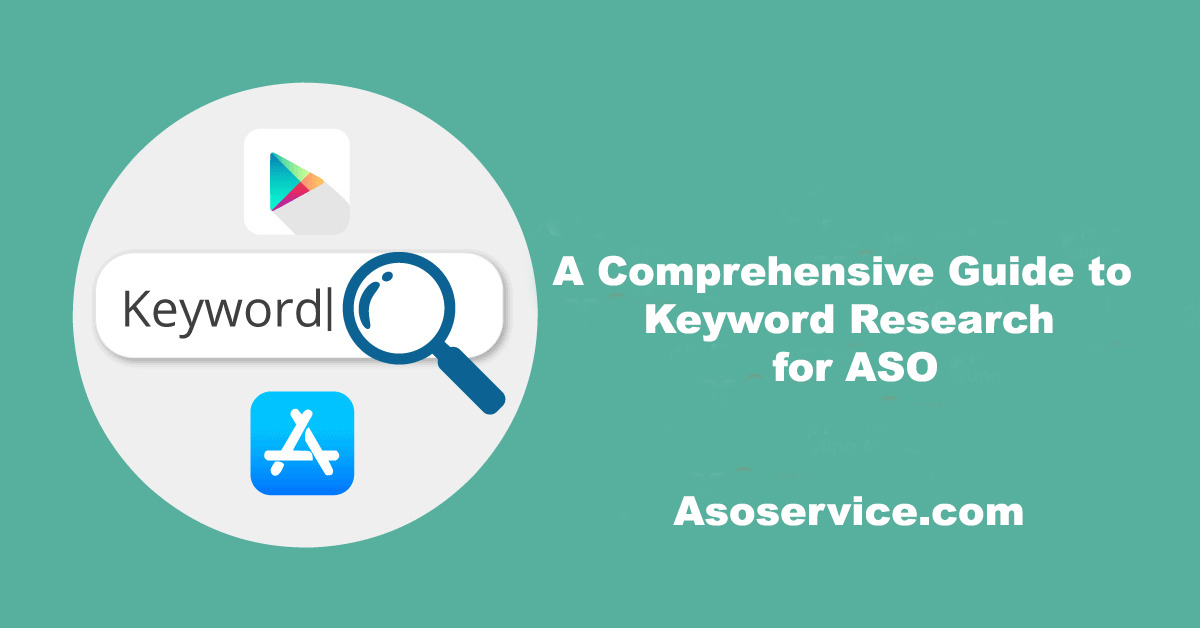 Keyword|

A Comprehensive Guide to Keyword Research for ASO

Asoservice.com